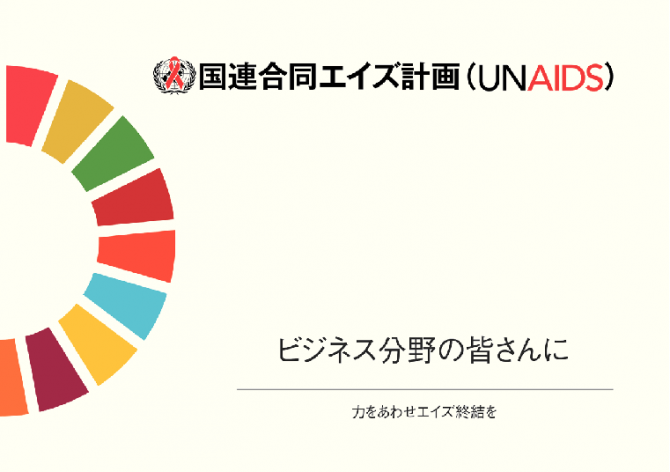 国連合同エイズ計画（UNAIDS）

ビジネス分野の皆さんに

力をあわせエイズ終結を